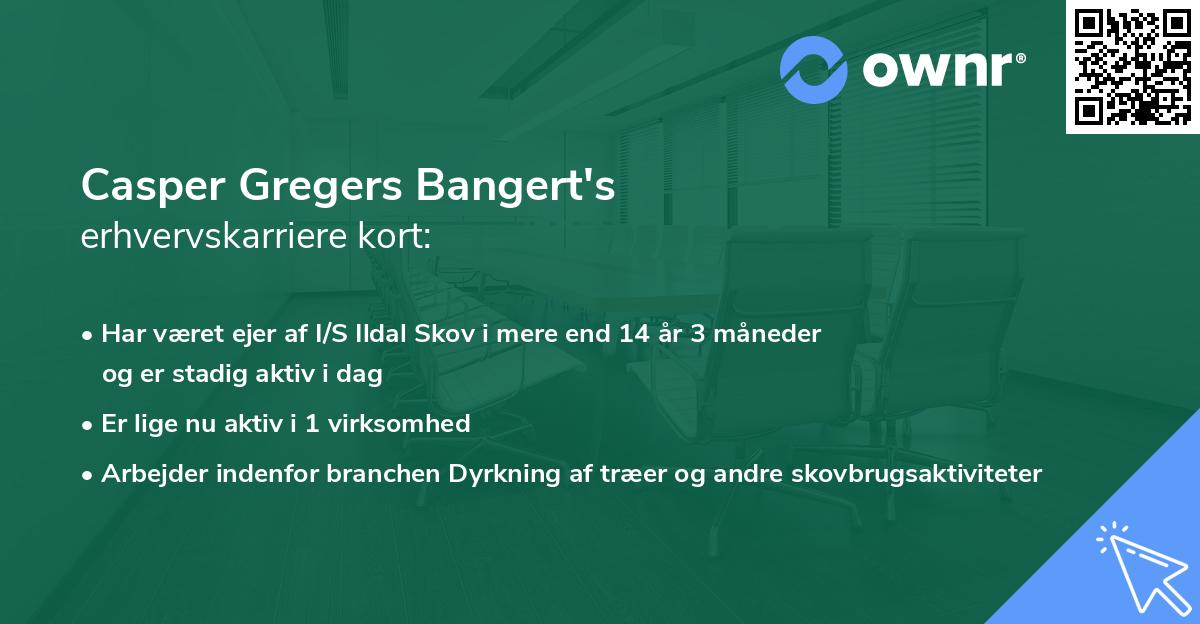 ownr®

Casper Gregers Bangert's
erhvervskarriere kort:

• Har været ejer af I/S Ildal Skov i mere end 14 år 3 måneder og er stadig aktiv i dag
• Er lige nu aktiv i 1 virksomhed
• Arbejder indenfor branchen Dyrkning af træer og andre skovbrugsaktiviteter